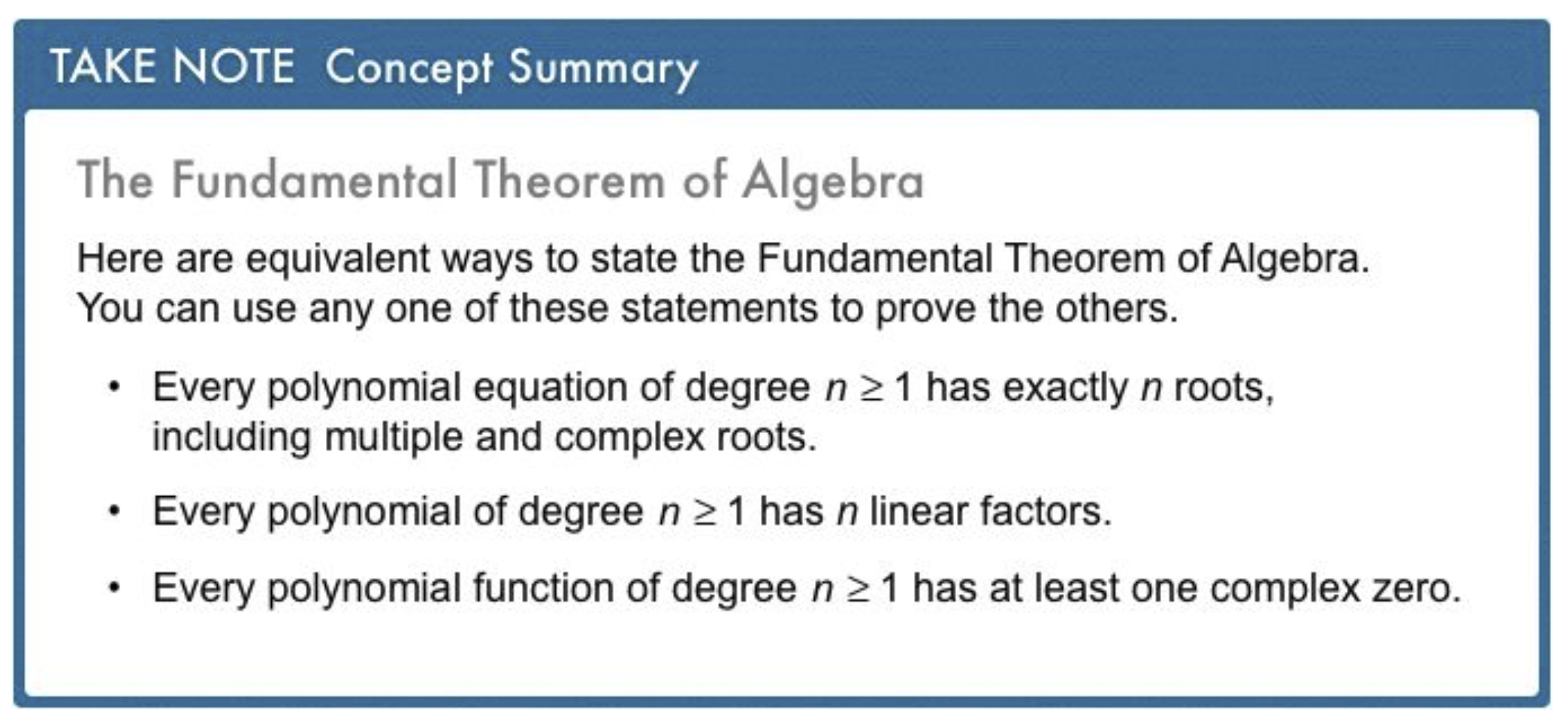 TAKE NOTE Concept Summary

The Fundamental Theorem of Algebra

Here are equivalent ways to state the Fundamental Theorem of Algebra. You can use any one of these statements to prove the others.

• Every polynomial equation of degree $n \geq 1$ has exactly $n$ roots, including multiple and complex roots.

• Every polynomial of degree $n \geq 1$ has $n$ linear factors.

• Every polynomial function of degree $n \geq 1$ has at least one complex zero.